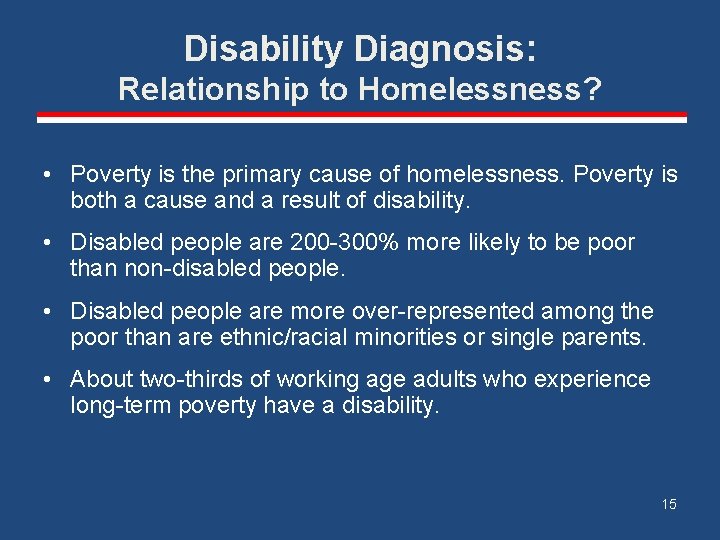 Disability Diagnosis:
Relationship to Homelessness?

• Poverty is the primary cause of homelessness. Poverty is both a cause and a result of disability.

• Disabled people are 200-300% more likely to be poor than non-disabled people.

• Disabled people are more over-represented among the poor than are ethnic/racial minorities or single parents.

• About two-thirds of working age adults who experience long-term poverty have a disability.

15